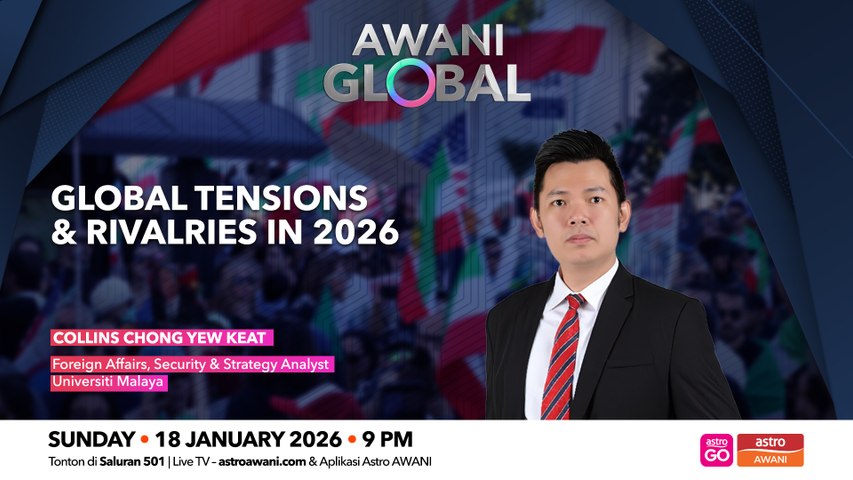 AWANI GLOBAL

GLOBAL TENSIONS & RIVALRIES IN 2026

COLLINS CHONG YEW KEAT

Foreign Affairs, Security & Strategy Analyst
Universiti Malaya

SUNDAY • 18 JANUARY 2026 • 9 PM

Tonton di Saluran 501 | Live TV – astroawani.com & Aplikasi Astro AWANI

astro GO

astro AWANI